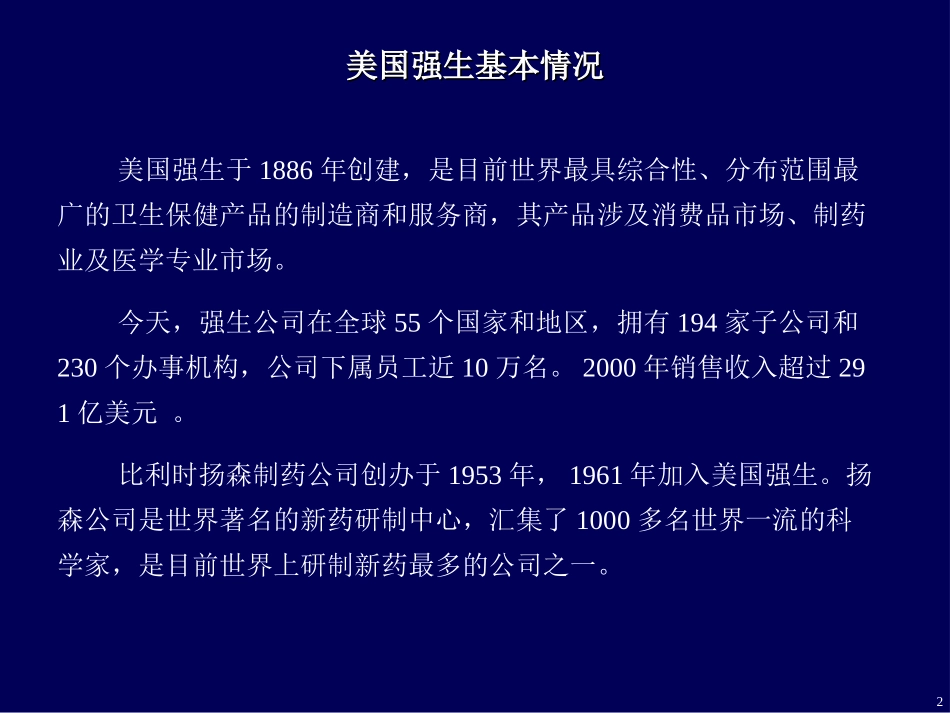 美国强生基本情况

美国强生于 1886 年创建，是目前世界最具综合性、分布范围最广的卫生保健产品的制造商和服务商，其产品涉及消费品市场、制药业及医学专业市场。

今天，强生公司在全球 55 个国家和地区，拥有 194 家子公司和 230 个办事机构，公司下属员工近 10 万名。 2000 年销售收入超过 291 亿美元 。

比利时扬森制药公司创办于 1953 年， 1961 年加入美国强生。扬森公司是世界著名的新药研制中心，汇集了 1000 多名世界一流的科学家，是目前世界上研制新药最多的公司之一。

2